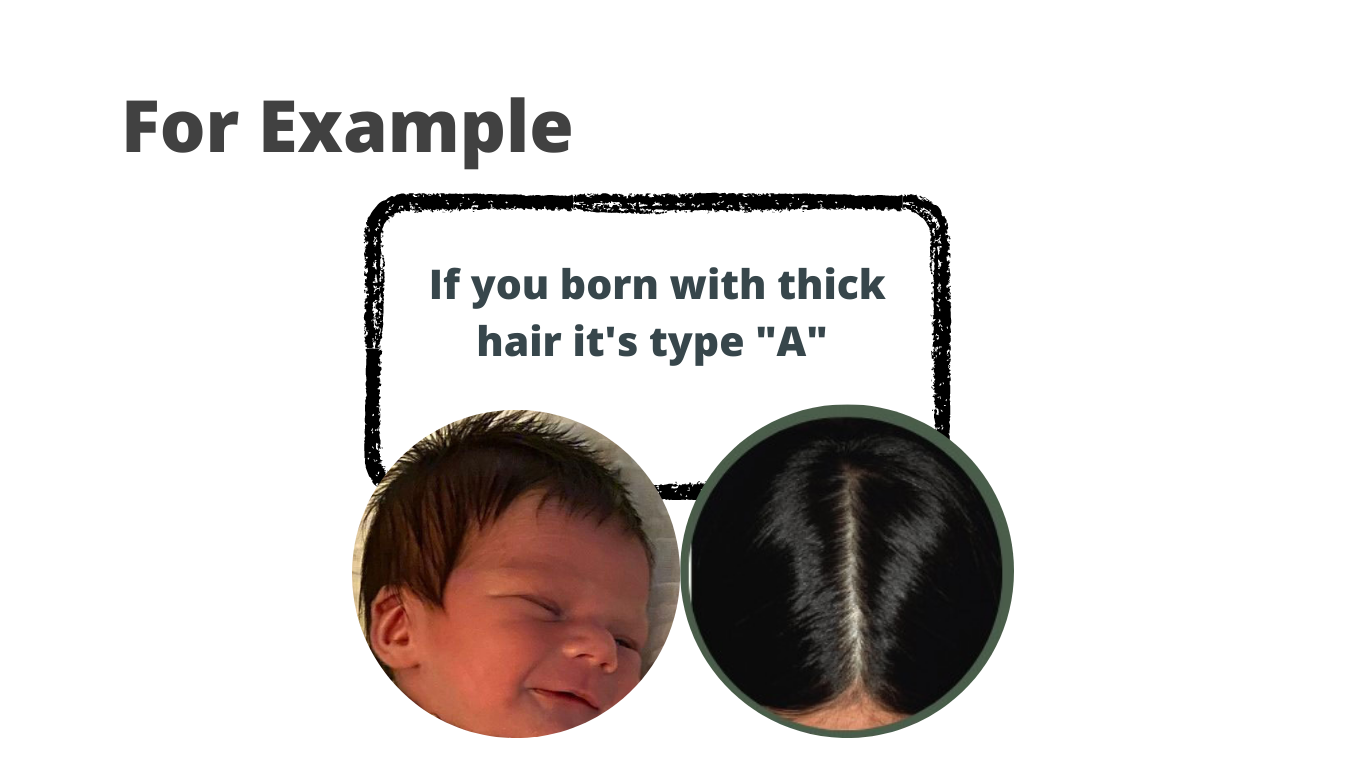 For Example

If you born with thick hair it's type "A"